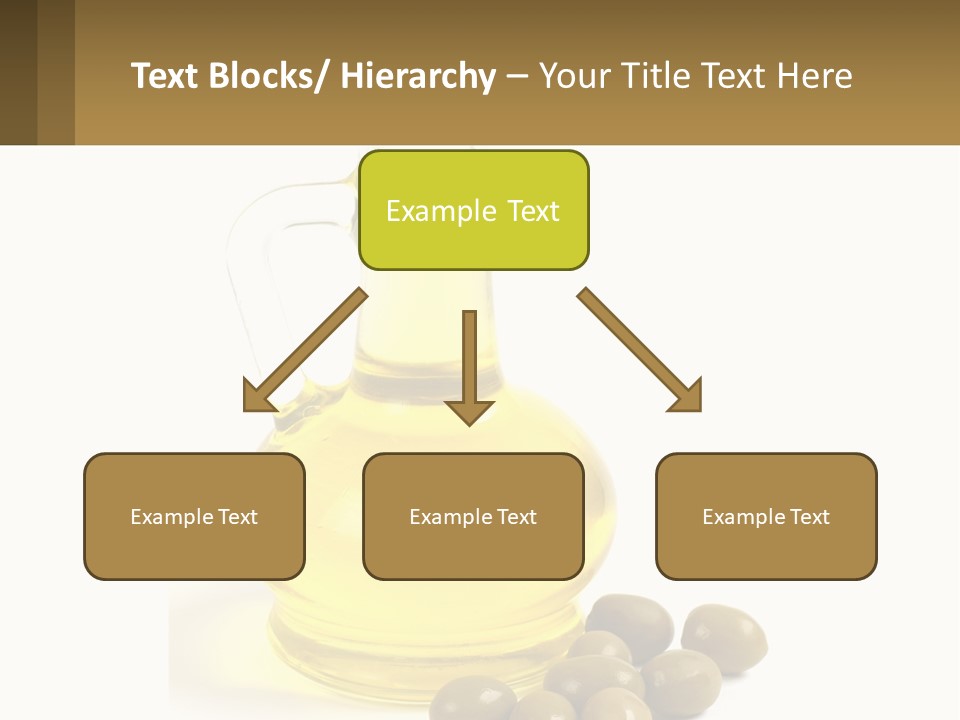 Text Blocks/ Hierarchy – Your Title Text Here

Example Text

Example Text

Example Text

Example Text